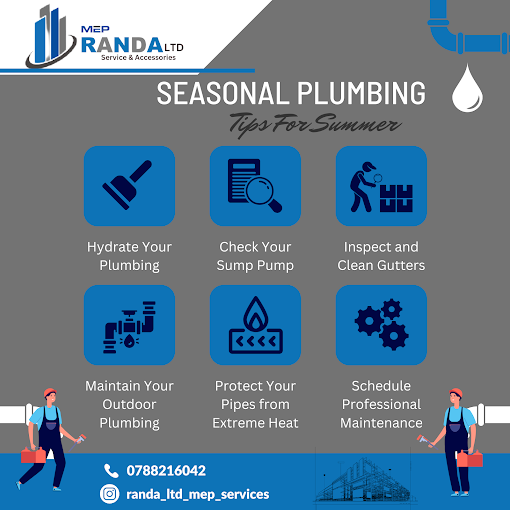 MEP
RANDA LTD
Service & Accessories

SEASONAL PLUMBING
Tips For Summer

Hydrate Your Plumbing

Check Your Sump Pump

Inspect and Clean Gutters

Maintain Your Outdoor Plumbing

Protect Your Pipes from Extreme Heat

Schedule Professional Maintenance

0788216042

randa_ltd_mep_services